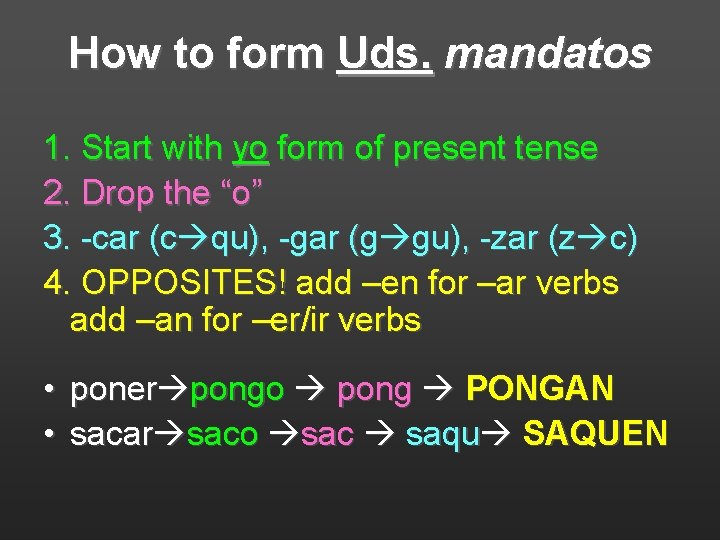 How to form Uds. mandatos

1. Start with yo form of present tense
2. Drop the “o”
3. -car (c→qu), -gar (g→gu), -zar (z→c)
4. OPPOSITES! add –en for –ar verbs add –an for –er/ir verbs

• poner→pongo → pong → PONGAN
• sacar→saco →sac → saqu→ SAQUEN